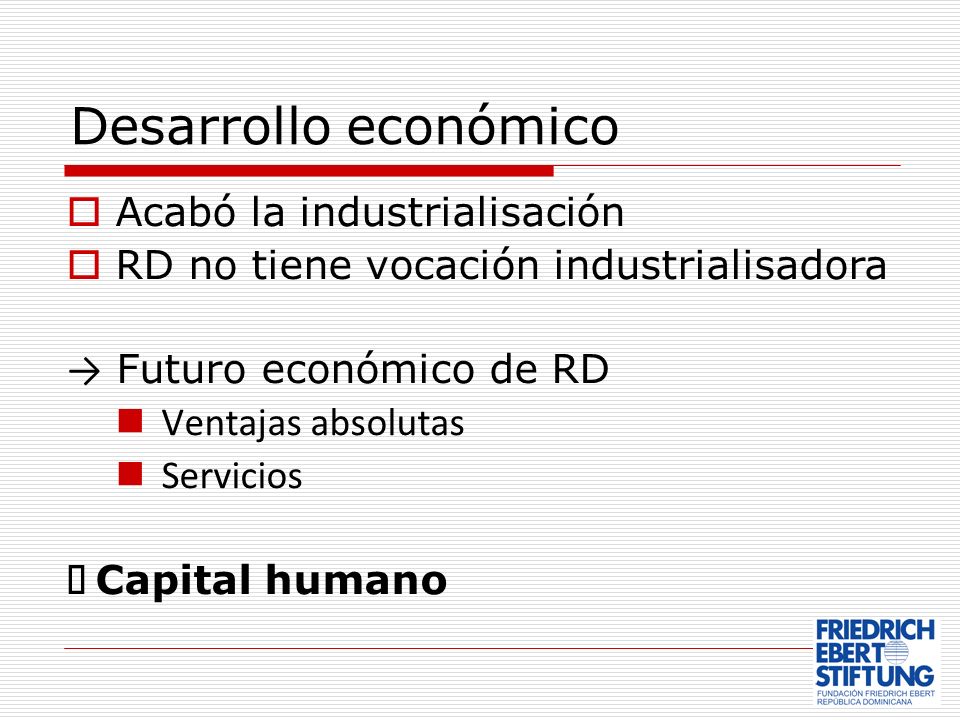 Desarrollo económico

Acabó la industrialisación

RD no tiene vocación industrialisadora

→ Futuro económico de RD

Ventajas absolutas

Servicios

 Capital humano

FRIEDRICH EBERT STIFTUNG
FUNDACIÓN FRIEDRICH EBERT
REPÚBLICA DOMINICANA